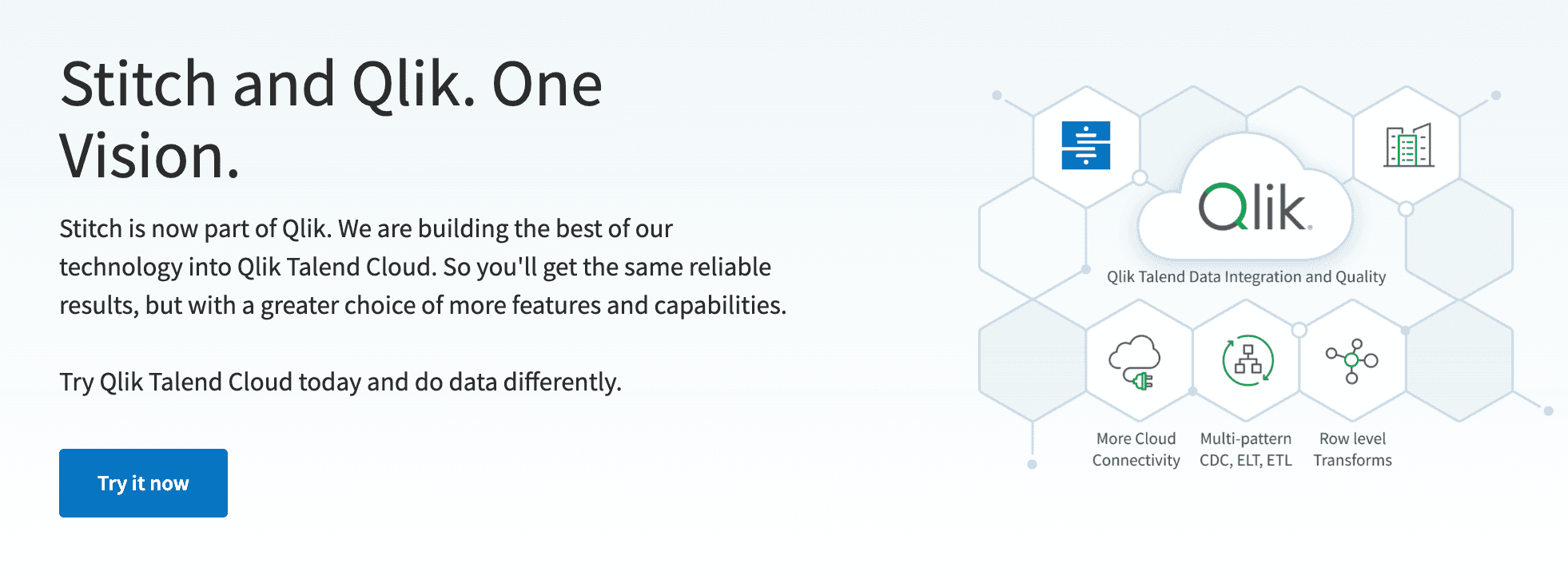 Stitch and Qlik. One Vision.

Stitch is now part of Qlik. We are building the best of our technology into Qlik Talend Cloud. So you'll get the same reliable results, but with a greater choice of more features and capabilities.

Try Qlik Talend Cloud today and do data differently.

Try it now

Qlik

Qlik Talend Data Integration and Quality

More Cloud Connectivity

Multi-pattern CDC, ELT, ETL

Row level Transforms